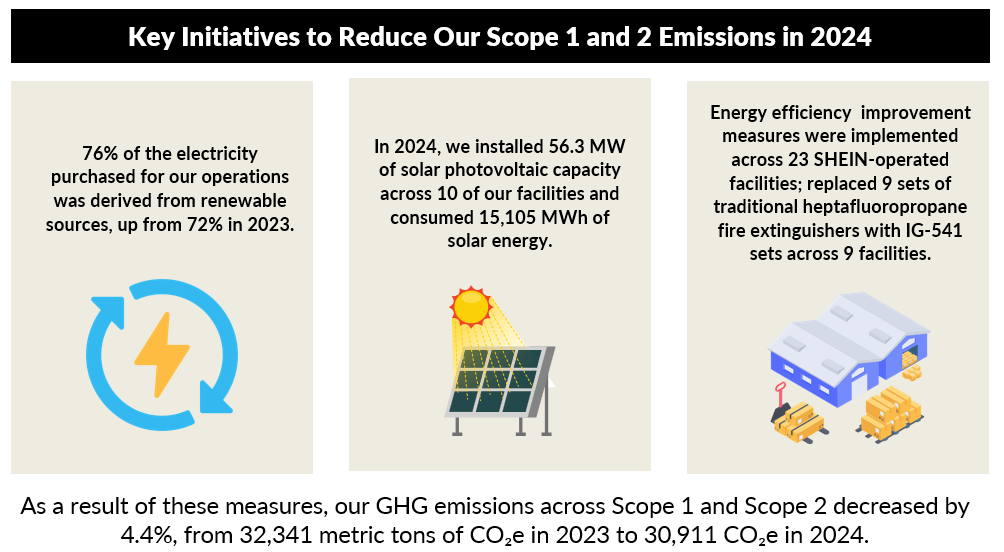 Key Initiatives to Reduce Our Scope 1 and 2 Emissions in 2024

76% of the electricity purchased for our operations was derived from renewable sources, up from 72% in 2023.

In 2024, we installed 56.3 MW of solar photovoltaic capacity across 10 of our facilities and consumed 15,105 MWh of solar energy.

Energy efficiency improvement measures were implemented across 23 SHEIN-operated facilities; replaced 9 sets of traditional heptafluoropropane fire extinguishers with IG-541 sets across 9 facilities.

As a result of these measures, our GHG emissions across Scope 1 and Scope 2 decreased by 4.4%, from 32,341 metric tons of $CO_2e$ in 2023 to 30,911 $CO_2e$ in 2024.